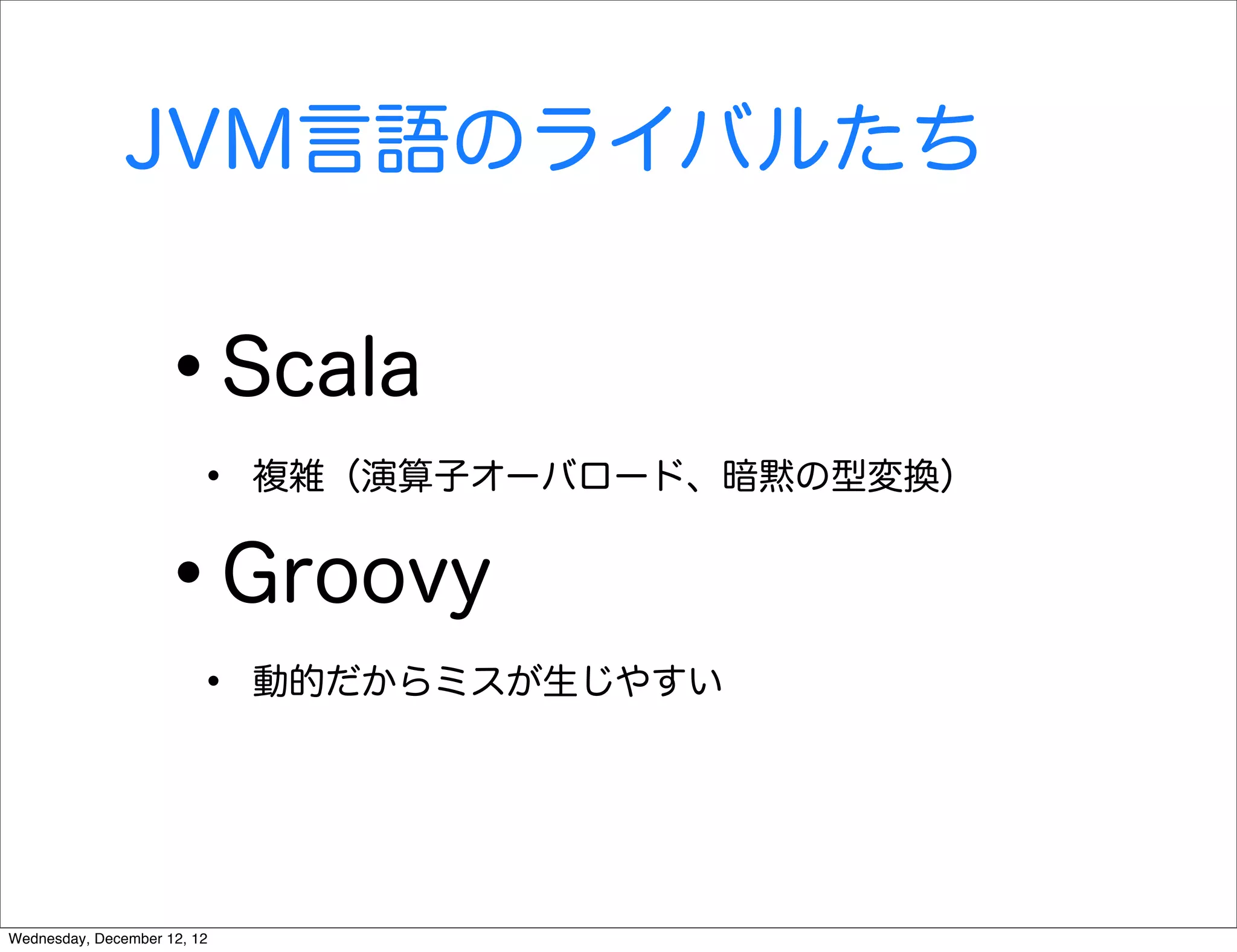 JVM言語のライバルたち

• Scala

• 複雑（演算子オーバロード、暗黙の型変換）

• Groovy

• 動的だからミスが生じやすい

Wednesday, December 12, 12